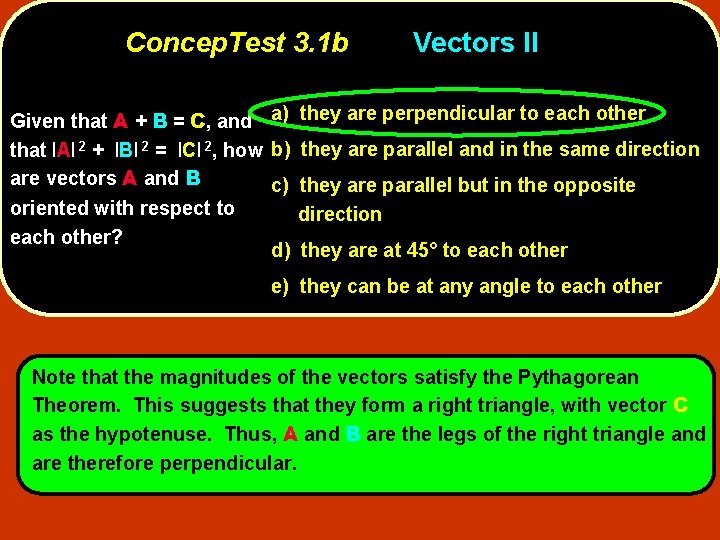 ConcepTest 3.1b Vectors II

Given that A + B = C, and that $|A|^2 + |B|^2 = |C|^2$, how are vectors A and B oriented with respect to each other?

a) they are perpendicular to each other

b) they are parallel and in the same direction

c) they are parallel but in the opposite direction

d) they are at 45° to each other

e) they can be at any angle to each other

Note that the magnitudes of the vectors satisfy the Pythagorean Theorem. This suggests that they form a right triangle, with vector C as the hypotenuse. Thus, A and B are the legs of the right triangle and are therefore perpendicular.